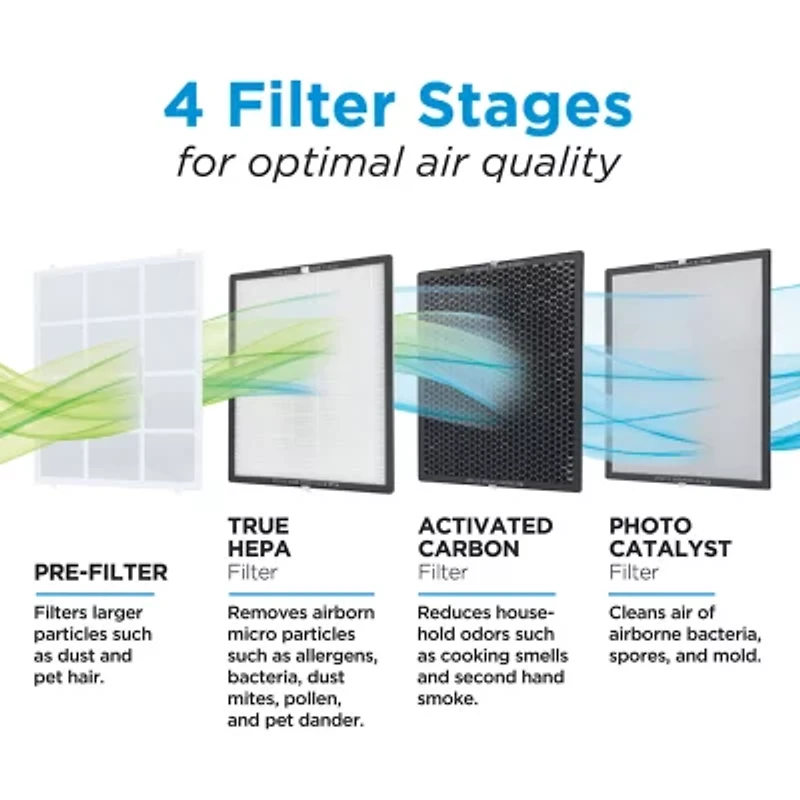 4 Filter Stages
for optimal air quality

PRE-FILTER

Filters larger particles such as dust and pet hair.

TRUE HEPA
Filter

Removes airborn micro particles such as allergens, bacteria, dust mites, pollen, and pet dander.

ACTIVATED CARBON
Filter

Reduces household odors such as cooking smells and second hand smoke.

PHOTO CATALYST
Filter

Cleans air of airborne bacteria, spores, and mold.